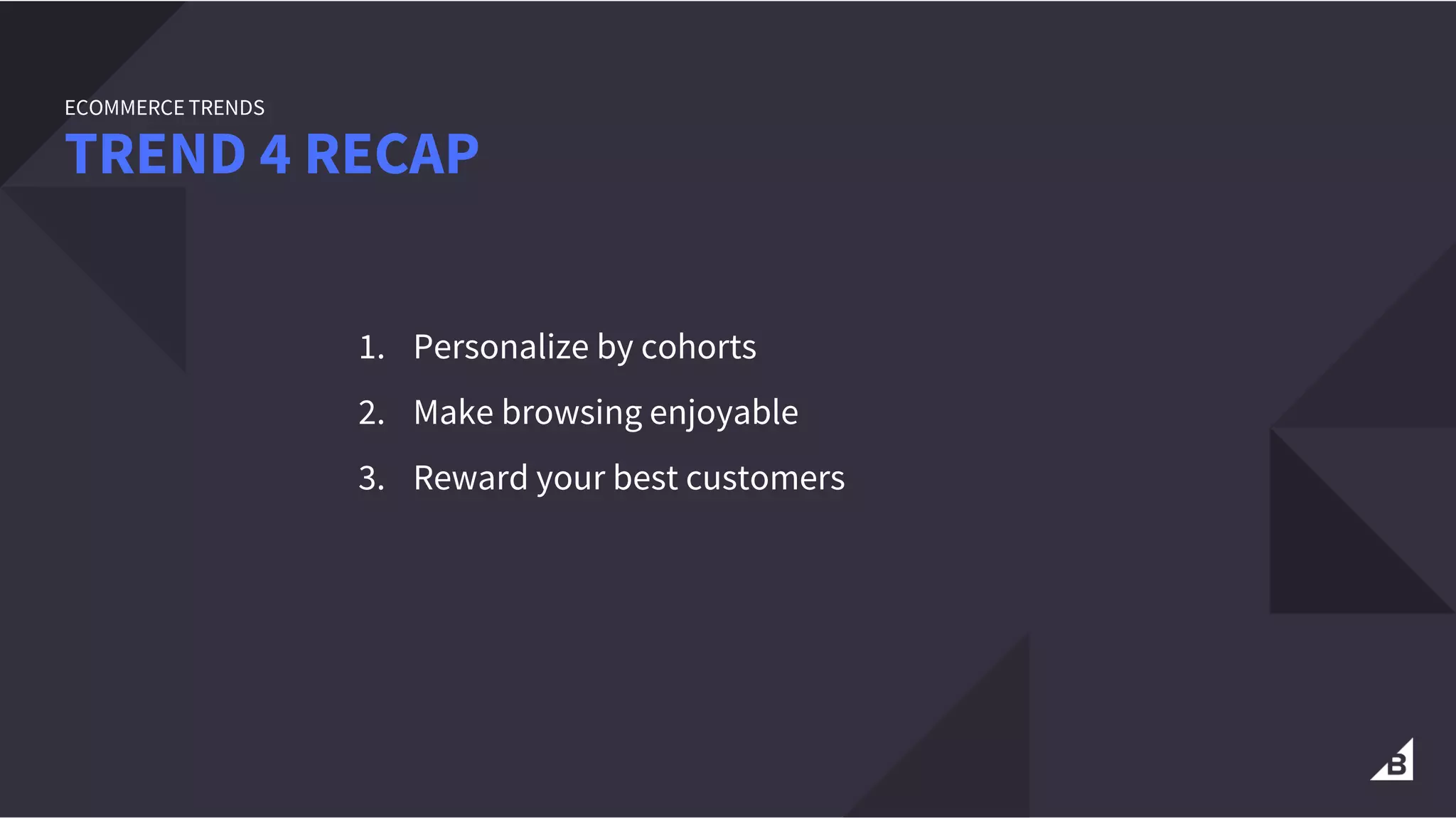 ECOMMERCE TRENDS
TREND 4 RECAP

1. Personalize by cohorts
2. Make browsing enjoyable
3. Reward your best customers

B